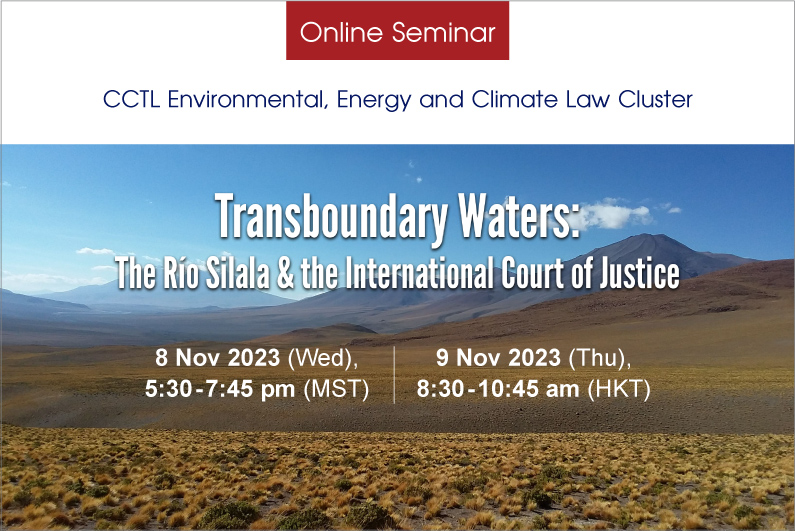 Online Seminar

CCTL Environmental, Energy and Climate Law Cluster

Transboundary Waters:
The Río Silala & the International Court of Justice

8 Nov 2023 (Wed), 5:30-7:45 pm (MST)

9 Nov 2023 (Thu), 8:30-10:45 am (HKT)